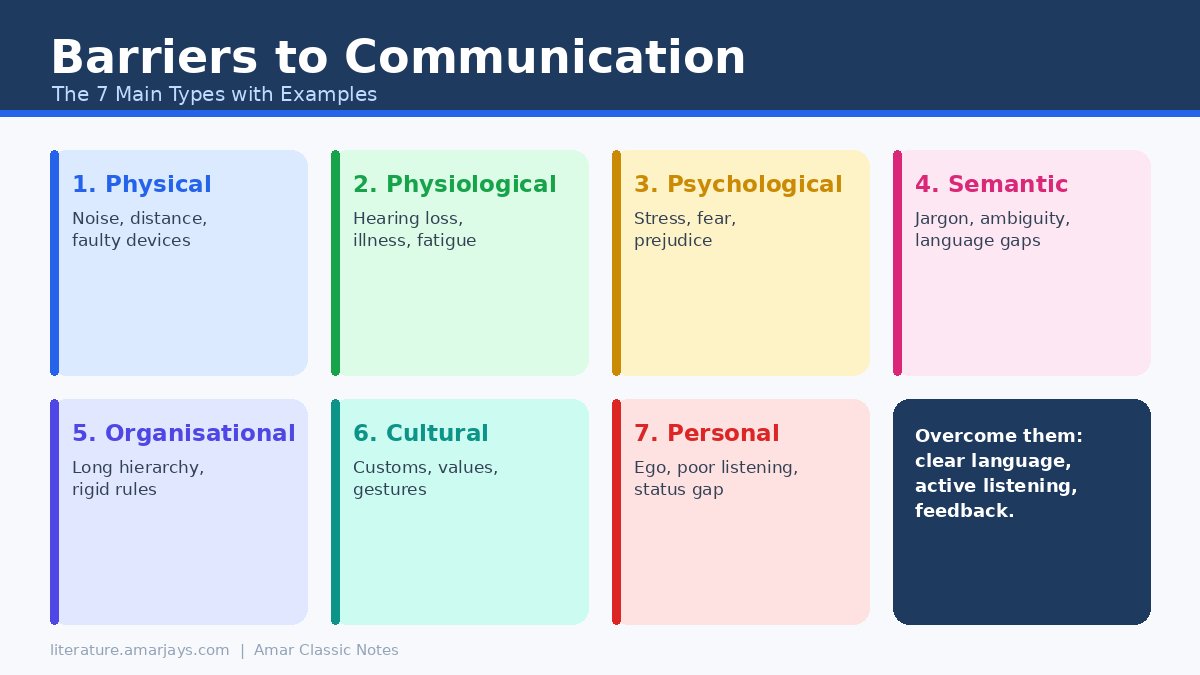 Barriers to Communication
The 7 Main Types with Examples

1. Physical
Noise, distance, faulty devices

2. Physiological
Hearing loss, illness, fatigue

3. Psychological
Stress, fear, prejudice

4. Semantic
Jargon, ambiguity, language gaps

5. Organisational
Long hierarchy, rigid rules

6. Cultural
Customs, values, gestures

7. Personal
Ego, poor listening, status gap

Overcome them: clear language, active listening, feedback.

literature.amarjays.com | Amar Classic Notes